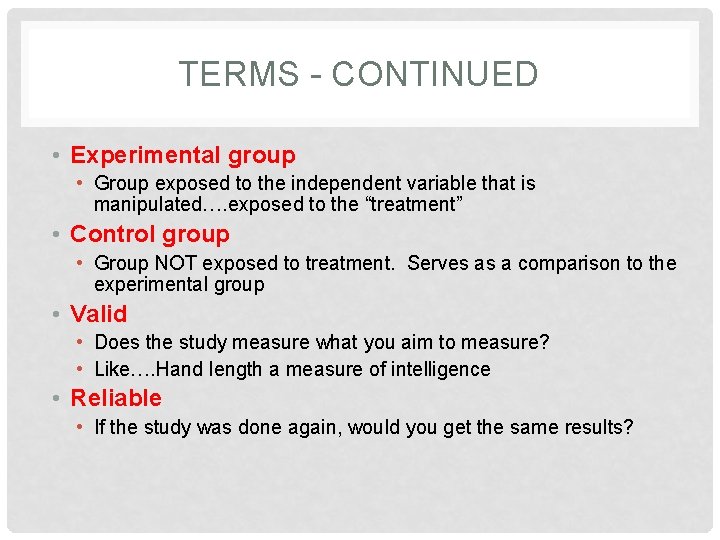 TERMS - CONTINUED

• Experimental group
• Group exposed to the independent variable that is manipulated….exposed to the "treatment"
• Control group
• Group NOT exposed to treatment. Serves as a comparison to the experimental group
• Valid
• Does the study measure what you aim to measure?
• Like….Hand length a measure of intelligence
• Reliable
• If the study was done again, would you get the same results?